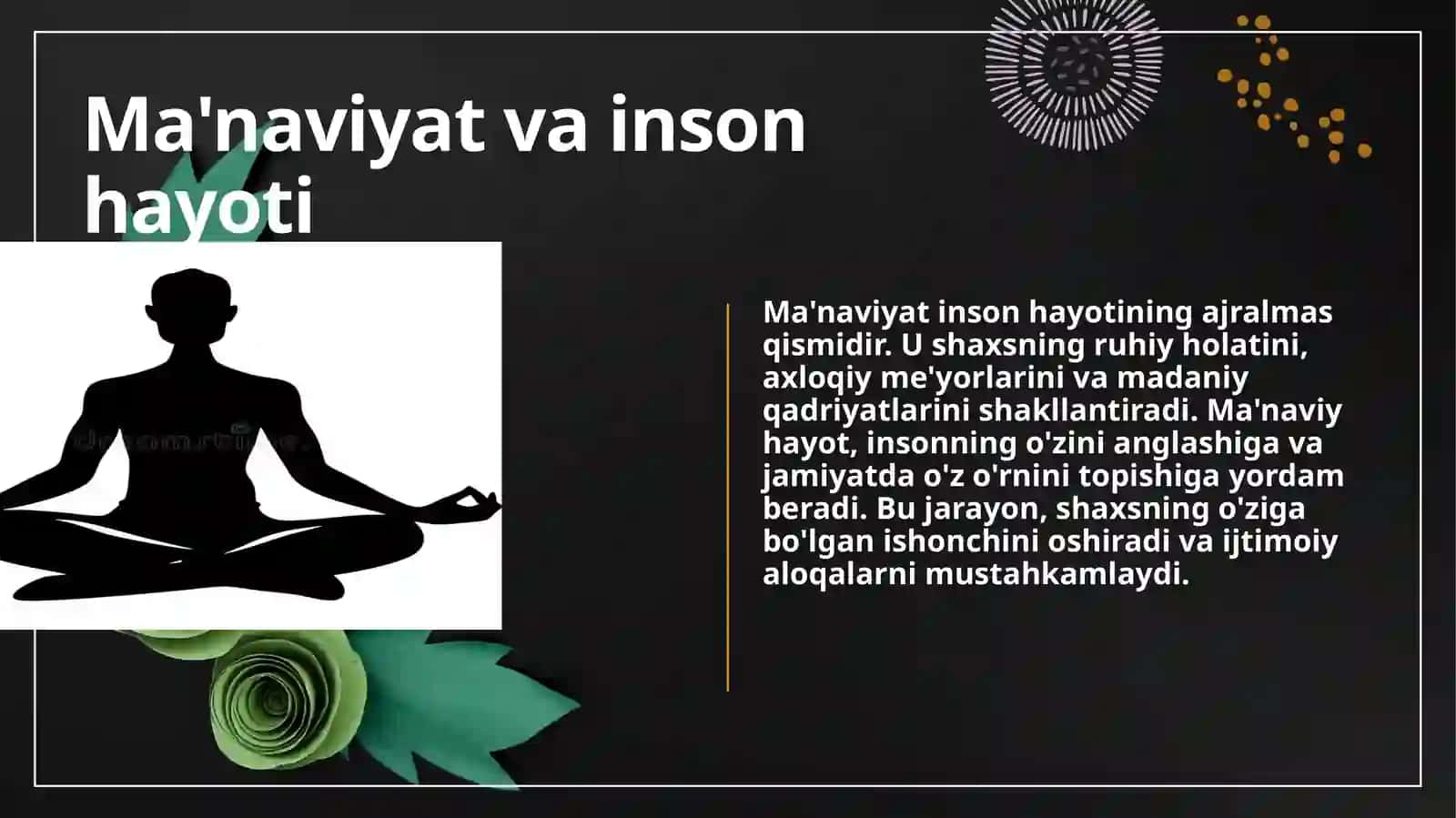 Ma'naviyat va inson hayoti

dreamstime

Ma'naviyat inson hayotining ajralmas qismidir. U shaxsning ruhiy holatini, axloqiy me'yorlarini va madaniy qadriyatlarini shakllantiradi. Ma'naviy hayot, insonning o'zini anglashiga va jamiyatda o'z o'rnini topishiga yordam beradi. Bu jarayon, shaxsning o'ziga bo'lgan ishonchini oshiradi va ijtimoiy aloqalarni mustahkamlaydi.